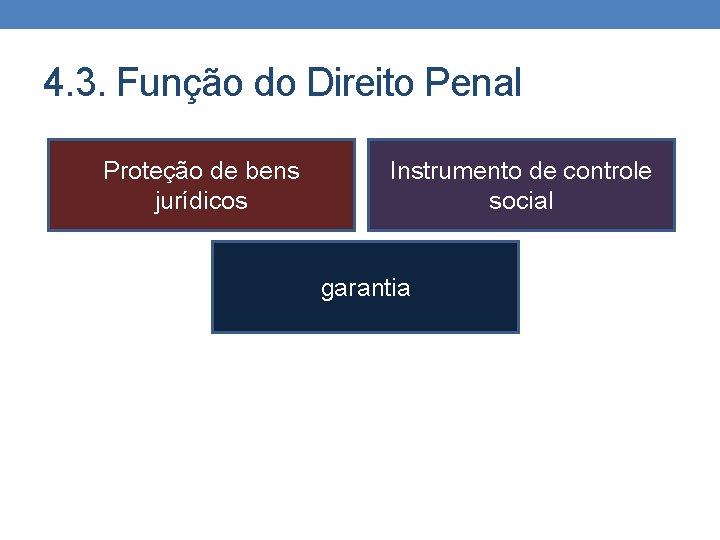 4.3. Função do Direito Penal

Proteção de bens jurídicos

Instrumento de controle social

garantia